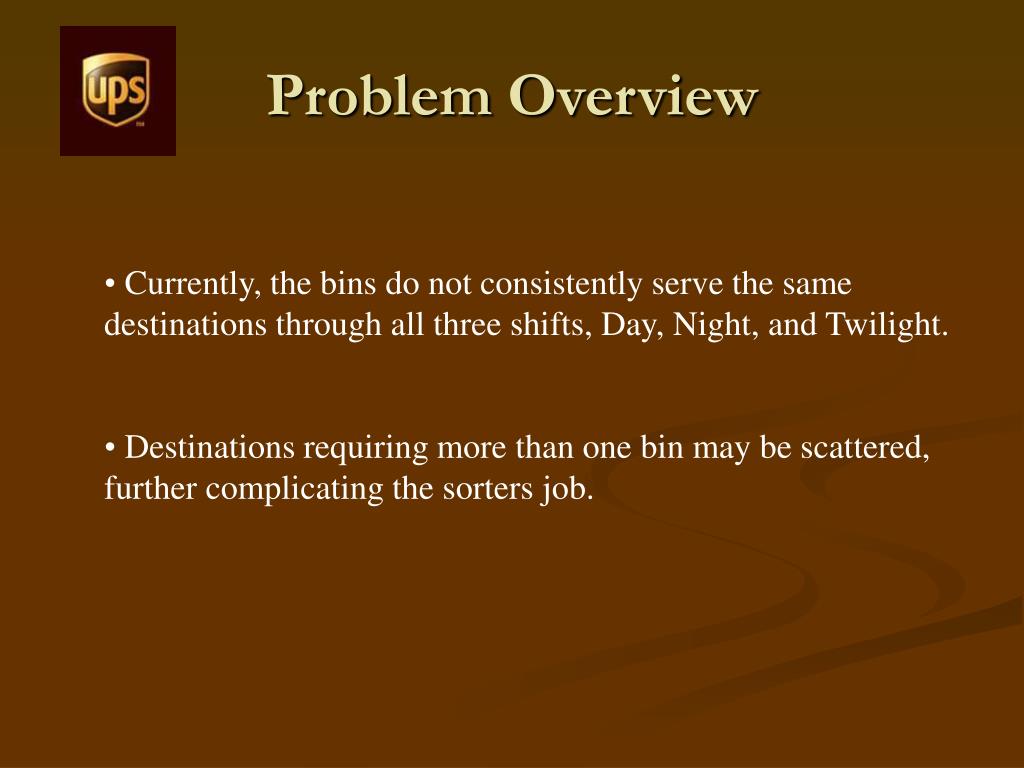 ups

Problem Overview

• Currently, the bins do not consistently serve the same destinations through all three shifts, Day, Night, and Twilight.

• Destinations requiring more than one bin may be scattered, further complicating the sorters job.